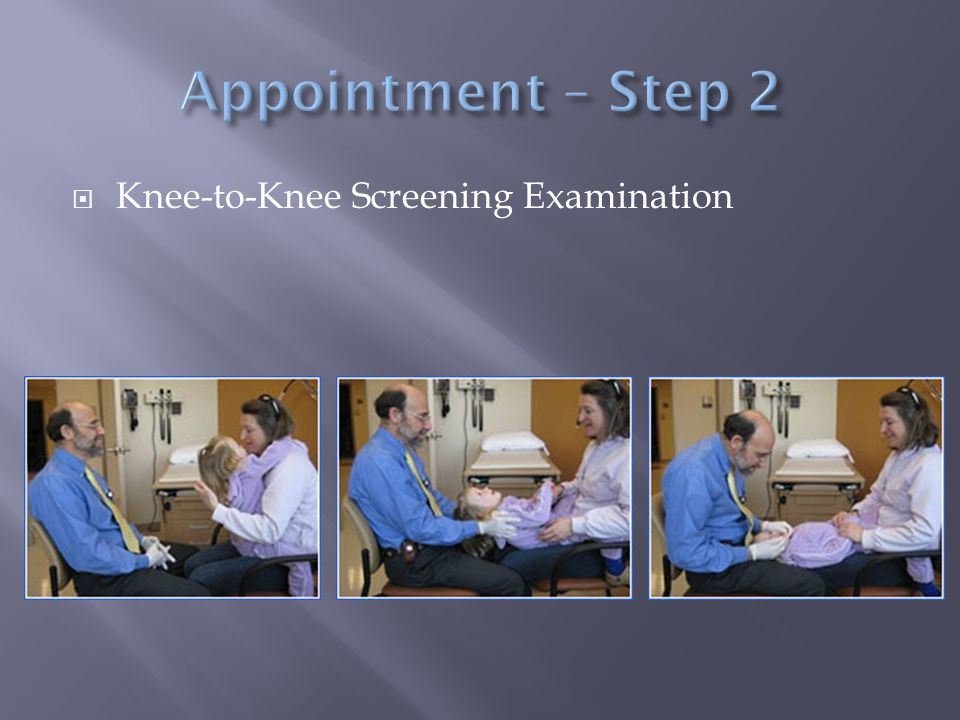 Appointment – Step 2

Knee-to-Knee Screening Examination